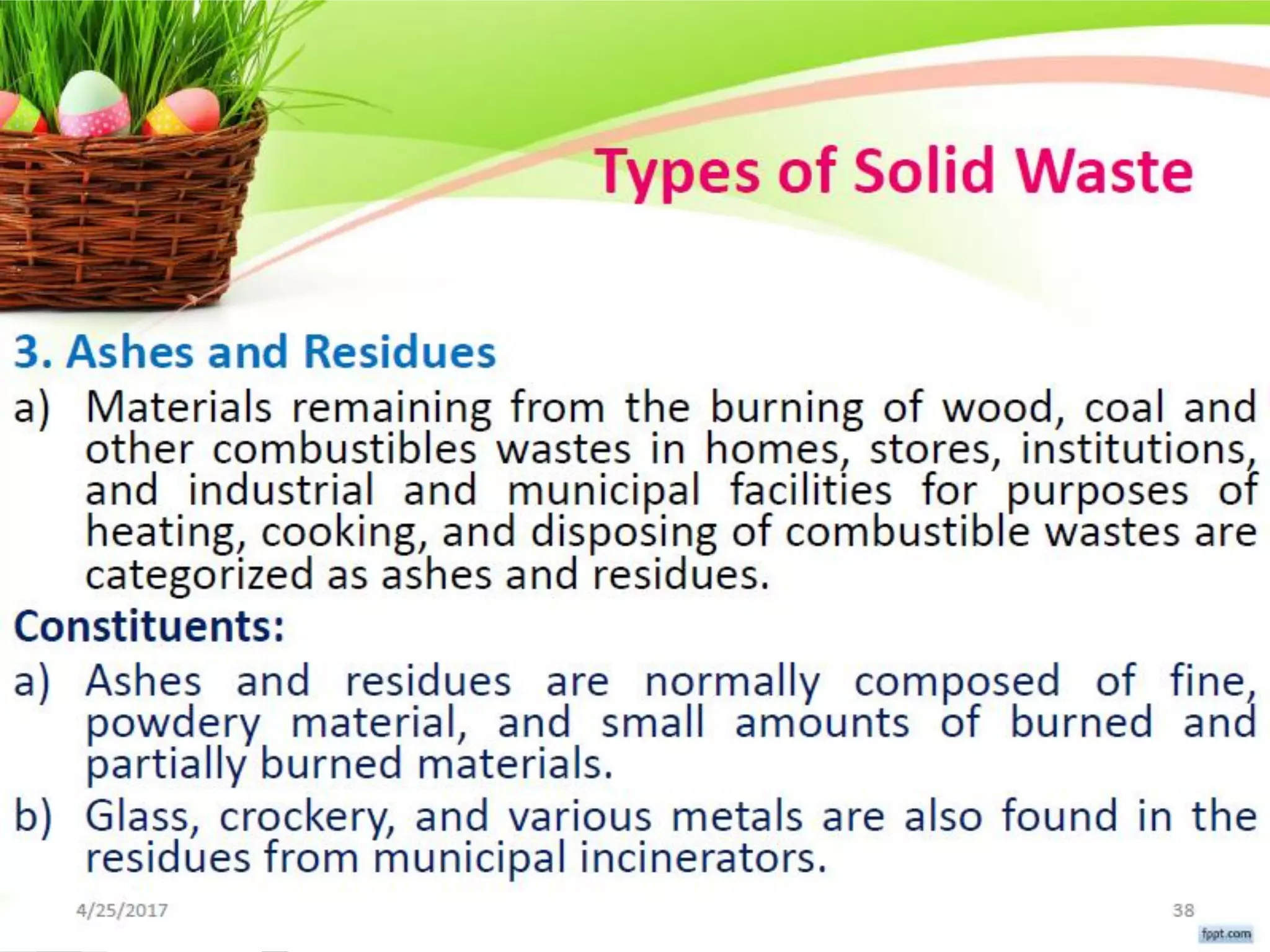 Types of Solid Waste

3. Ashes and Residues

a) Materials remaining from the burning of wood, coal and other combustibles wastes in homes, stores, institutions, and industrial and municipal facilities for purposes of heating, cooking, and disposing of combustible wastes are categorized as ashes and residues.

Constituents:

a) Ashes and residues are normally composed of fine, powdery material, and small amounts of burned and partially burned materials.

b) Glass, crockery, and various metals are also found in the residues from municipal incinerators.

4/25/2017

38

fppt.com